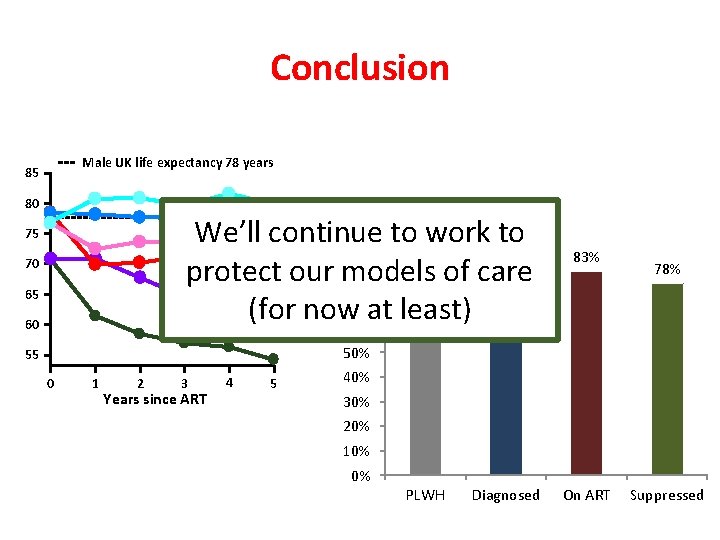 Conclusion

--- Male UK life expectancy 78 years

85
80
75
70
65
60
55
0 1 2 3 4 5
Years since ART

We'll continue to work to protect our models of care (for now at least)

83%
78%
50%
40%
30%
20%
10%
0%
PLWH Diagnosed On ART Suppressed